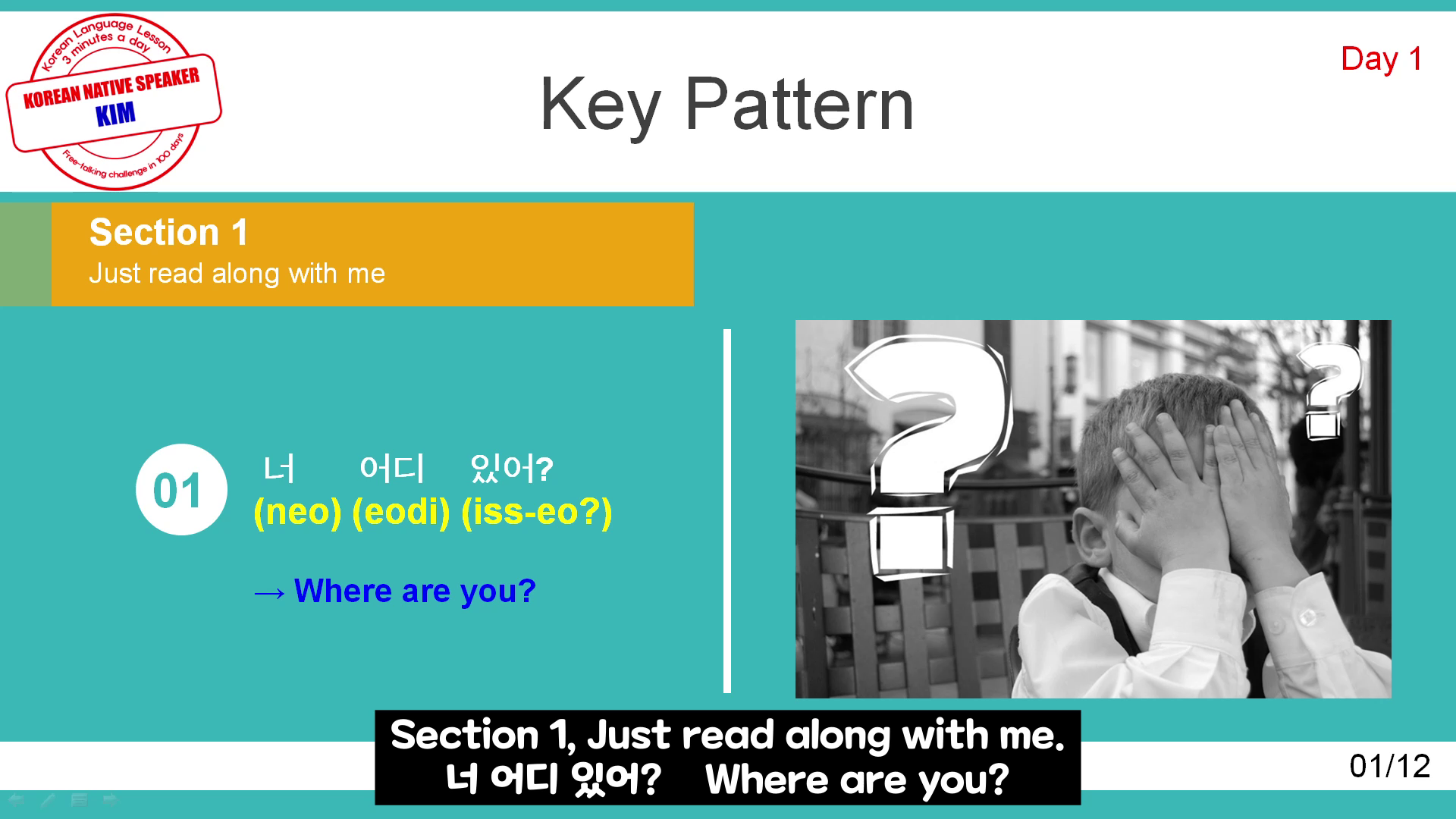 Korean Language Lesson
3 minutes a day
KOREAN NATIVE SPEAKER
KIM
Free-talking challenge in 100 days

Key Pattern

Day 1

Section 1
Just read along with me

01

너 어디 있어?
(neo) (eodi) (iss-eo?)

→ Where are you?

Section 1, Just read along with me.
너 어디 있어? Where are you?

01/12